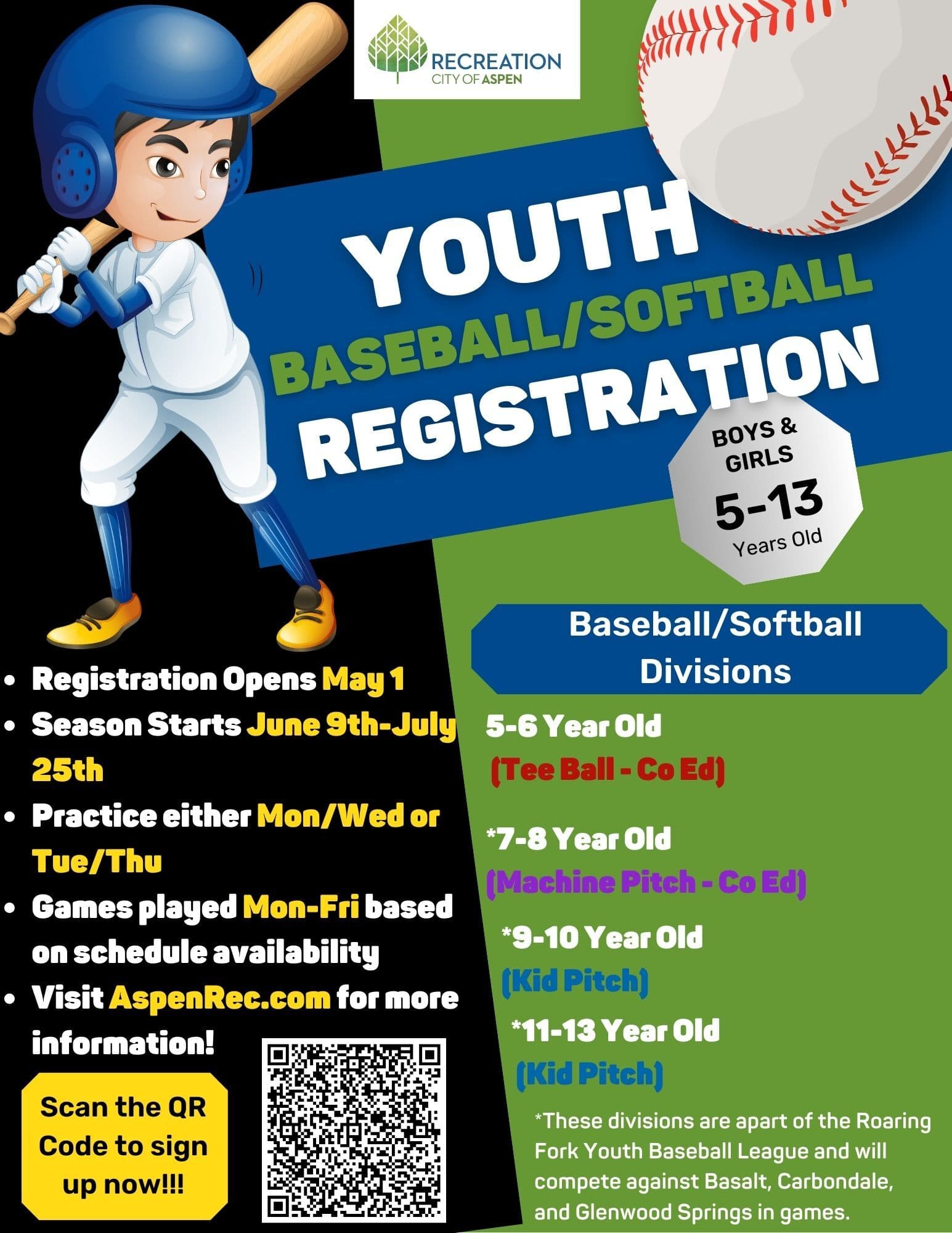 RECREATION
CITY OF ASPEN

YOUTH
BASEBALL/SOFTBALL
REGISTRATION

BOYS & GIRLS
5-13
Years Old

- Registration Opens May 1
- Season Starts June 9th-July 25th
- Practice either Mon/Wed or Tue/Thu
- Games played Mon-Fri based on schedule availability
- Visit AspenRec.com for more information!

Scan the QR Code to sign up now!!!

Baseball/Softball Divisions

5-6 Year Old
(Tee Ball - Co Ed)

*7-8 Year Old
(Machine Pitch - Co Ed)

*9-10 Year Old
(Kid Pitch)

*11-13 Year Old
(Kid Pitch)

*These divisions are apart of the Roaring Fork Youth Baseball League and will compete against Basalt, Carbondale, and Glenwood Springs in games.